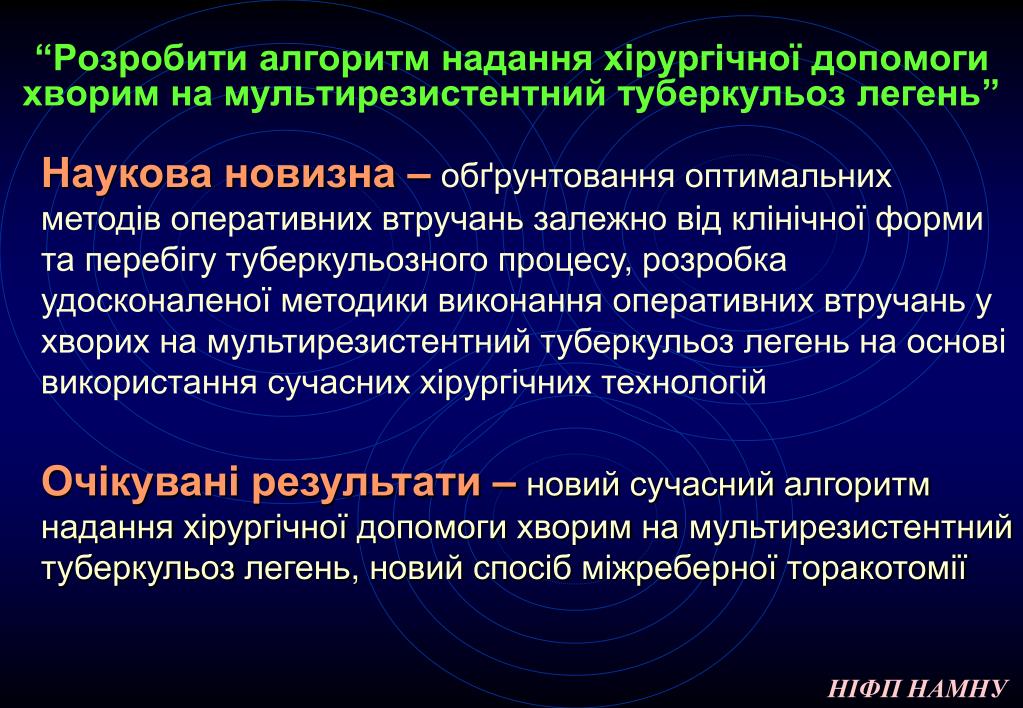 “Розробити алгоритм надання хірургічної допомоги хворим на мультирезистентний туберкульоз легень”

Наукова новизна – обґрунтовання оптимальних методів оперативних втручань залежно від клінічної форми та перебігу туберкульозного процесу, розробка удосконаленої методики виконання оперативних втручань у хворих на мультирезистентний туберкульоз легень на основі використання сучасних хірургічних технологій

Очікувані результати – новий сучасний алгоритм надання хірургічної допомоги хворим на мультирезистентний туберкульоз легень, новий спосіб міжреберної торакотомії

НІФП НАМНУ